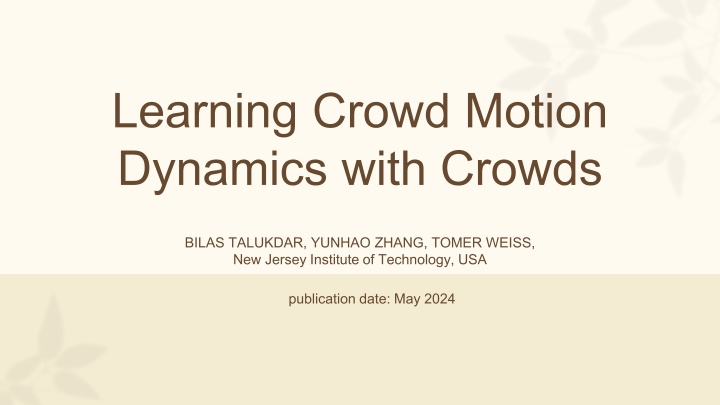 Learning Crowd Motion Dynamics with Crowds

BILAS TALUKDAR, YUNHAO ZHANG, TOMER WEISS,
New Jersey Institute of Technology, USA

publication date: May 2024